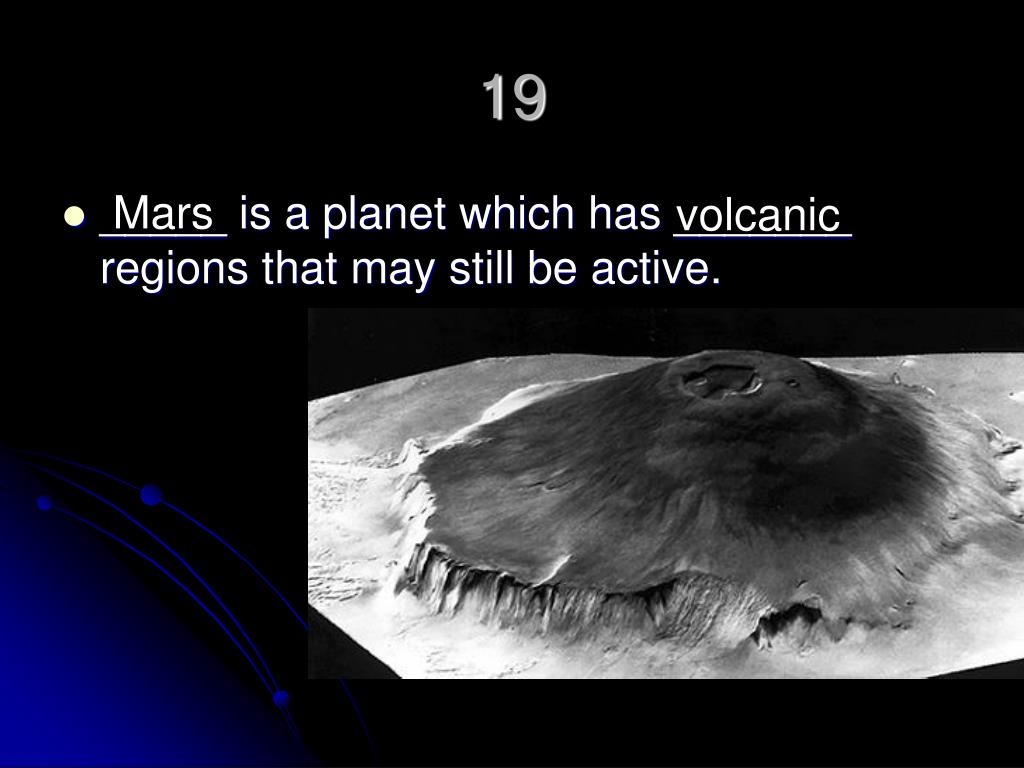 19

- Mars is a planet which has volcanic regions that may still be active.